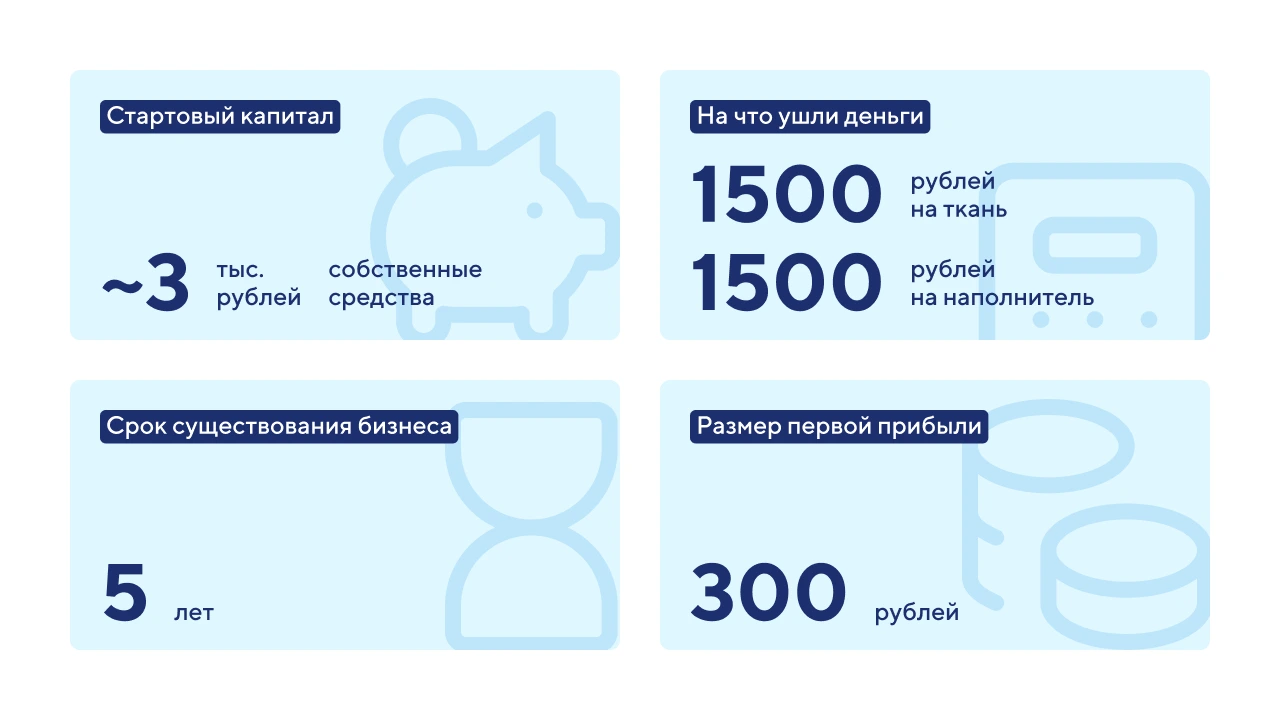 Стартовый капитал

~3 тыс. рублей

собственные средства

На что ушли деньги

1500 рублей на ткань

1500 рублей на наполнитель

Срок существования бизнеса

5 лет

Размер первой прибыли

300 рублей